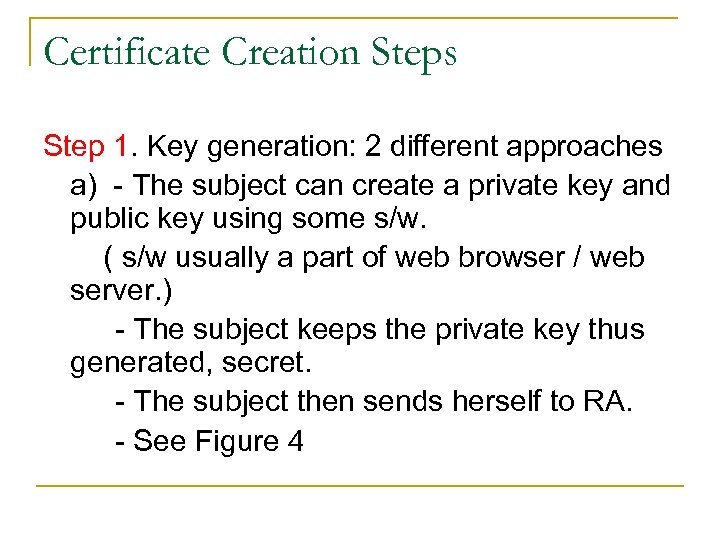 Certificate Creation Steps

Step 1. Key generation: 2 different approaches

a) - The subject can create a private key and public key using some s/w.

( s/w usually a part of web browser / web server.)

- The subject keeps the private key thus generated, secret.

- The subject then sends herself to RA.

- See Figure 4